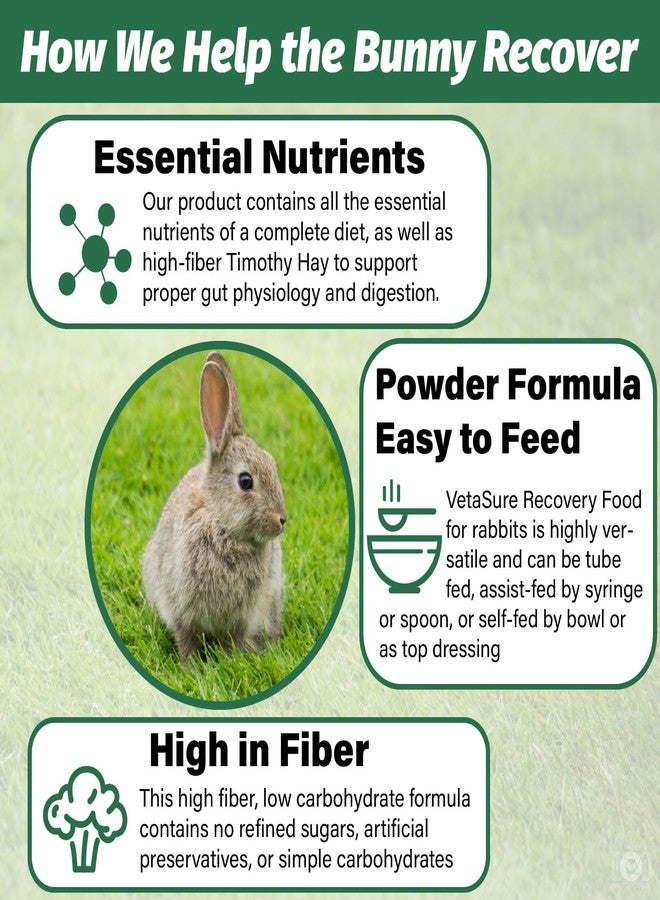 How We Help the Bunny Recover

Essential Nutrients

Our product contains all the essential nutrients of a complete diet, as well as high-fiber Timothy Hay to support proper gut physiology and digestion.

Powder Formula Easy to Feed

VetaSure Recovery Food for rabbits is highly versatile and can be tube fed, assist-fed by syringe or spoon, or self-fed by bowl or as top dressing

High in Fiber

This high fiber, low carbohydrate formula contains no refined sugars, artificial preservatives, or simple carbohydrates